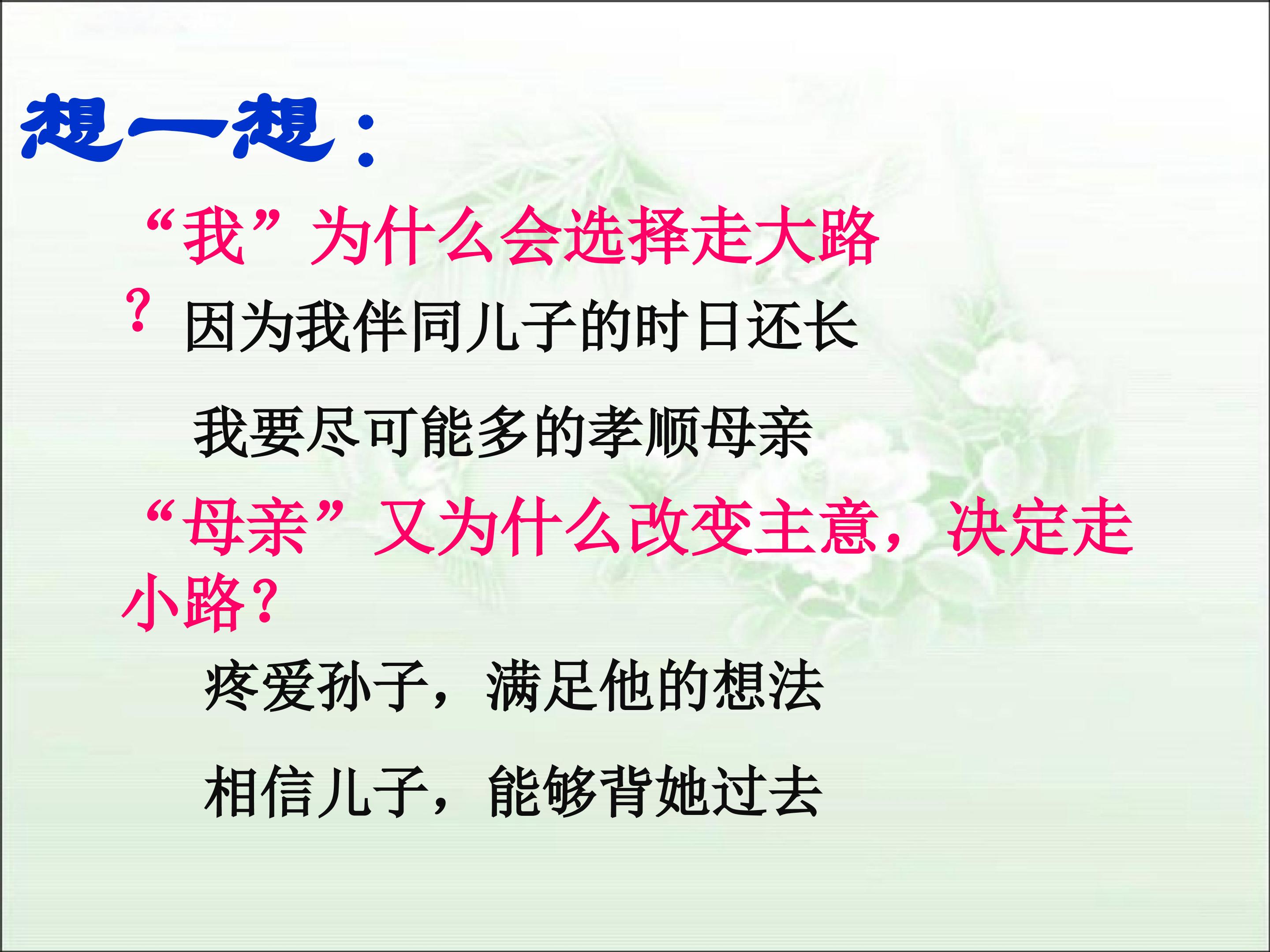 想一想：

“我”为什么会选择走大路？

因为我伴同儿子的时日还长

我要尽可能多的孝顺母亲

“母亲”又为什么改变主意，决定走小路？

疼爱孙子，满足他的想法

相信儿子，能够背她过去